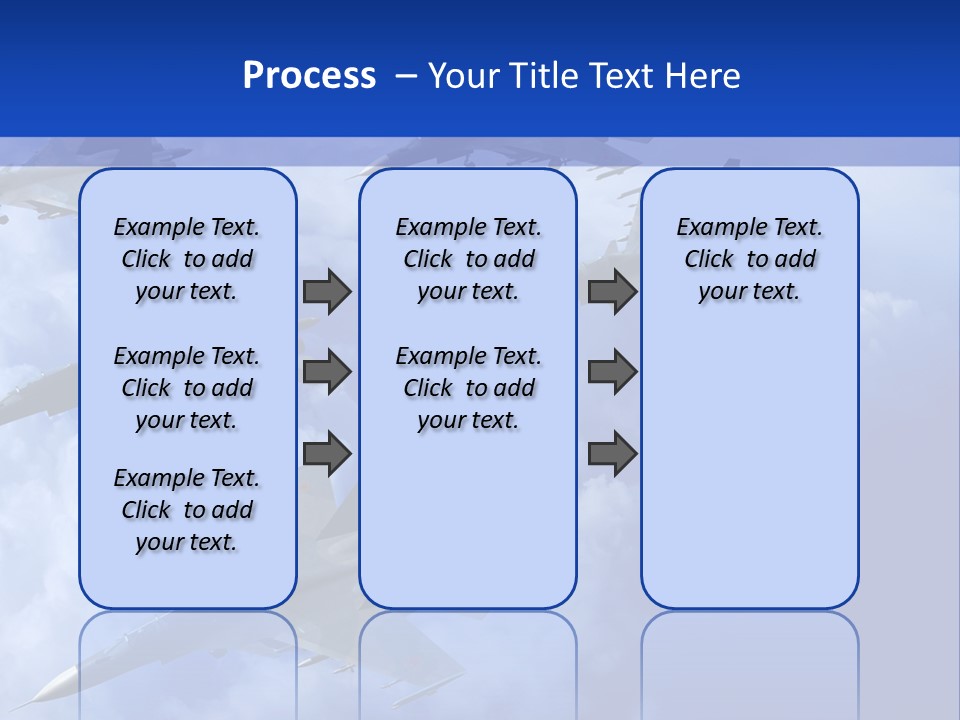 Process – Your Title Text Here

Example Text. Click to add your text.

Example Text. Click to add your text.

Example Text. Click to add your text.

Example Text. Click to add your text.

Example Text. Click to add your text.

Example Text. Click to add your text.